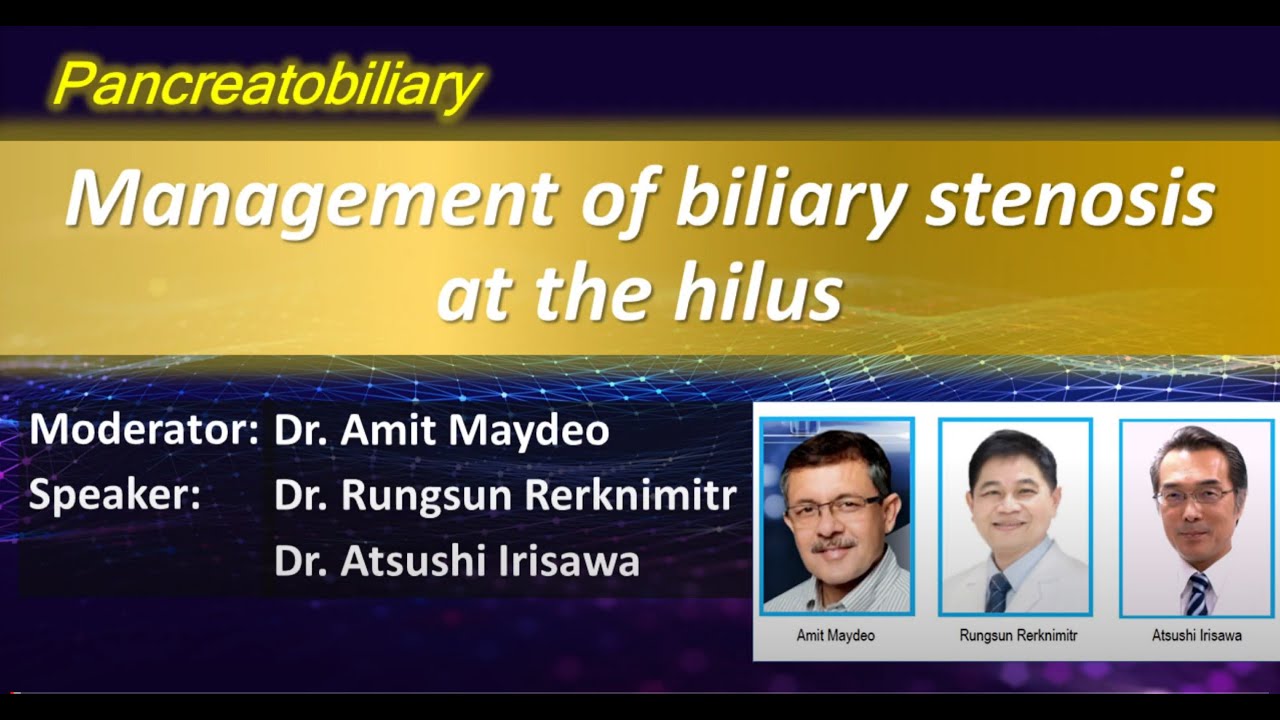 Pancreatobiliary

Management of biliary stenosis at the hilus

Moderator: Dr. Amit Maydeo
Speaker: Dr. Rungsun Rerknimitr
Dr. Atsushi Irisawa

Amit Maydeo

Rungsun Rerknimitr

Atsushi Irisawa